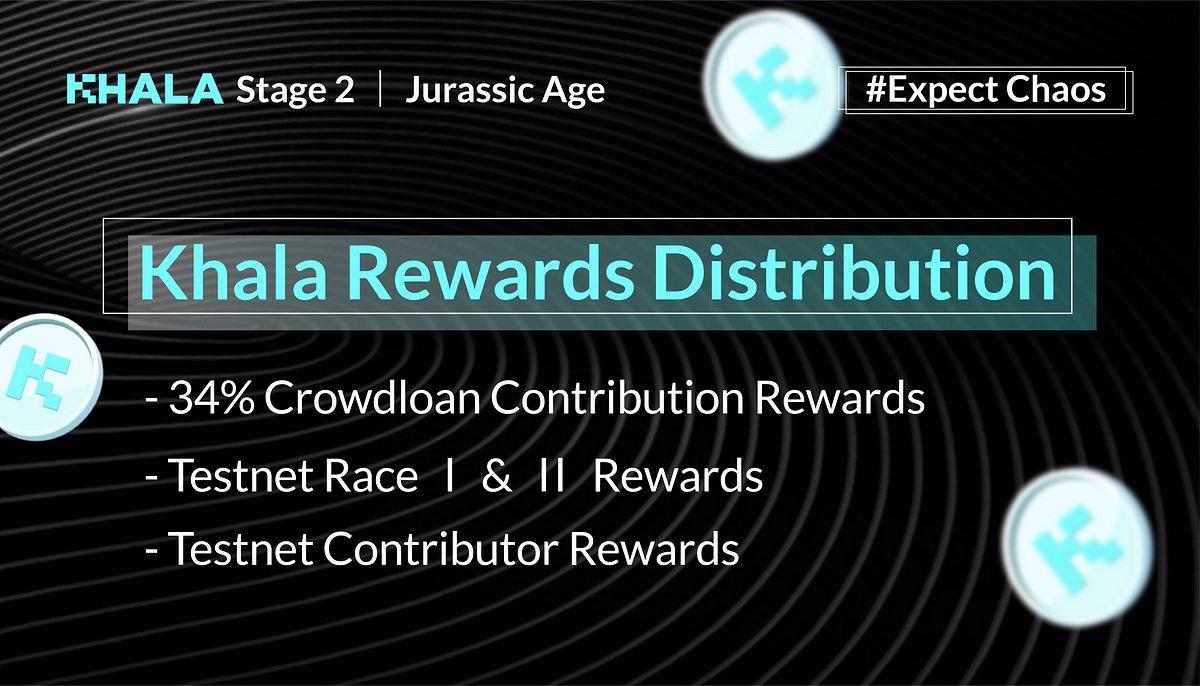 KHALA Stage 2 | Jurassic Age

#Expect Chaos

Khala Rewards Distribution

- 34% Crowdloan Contribution Rewards

- Testnet Race Ⅰ & Ⅱ Rewards

- Testnet Contributor Rewards